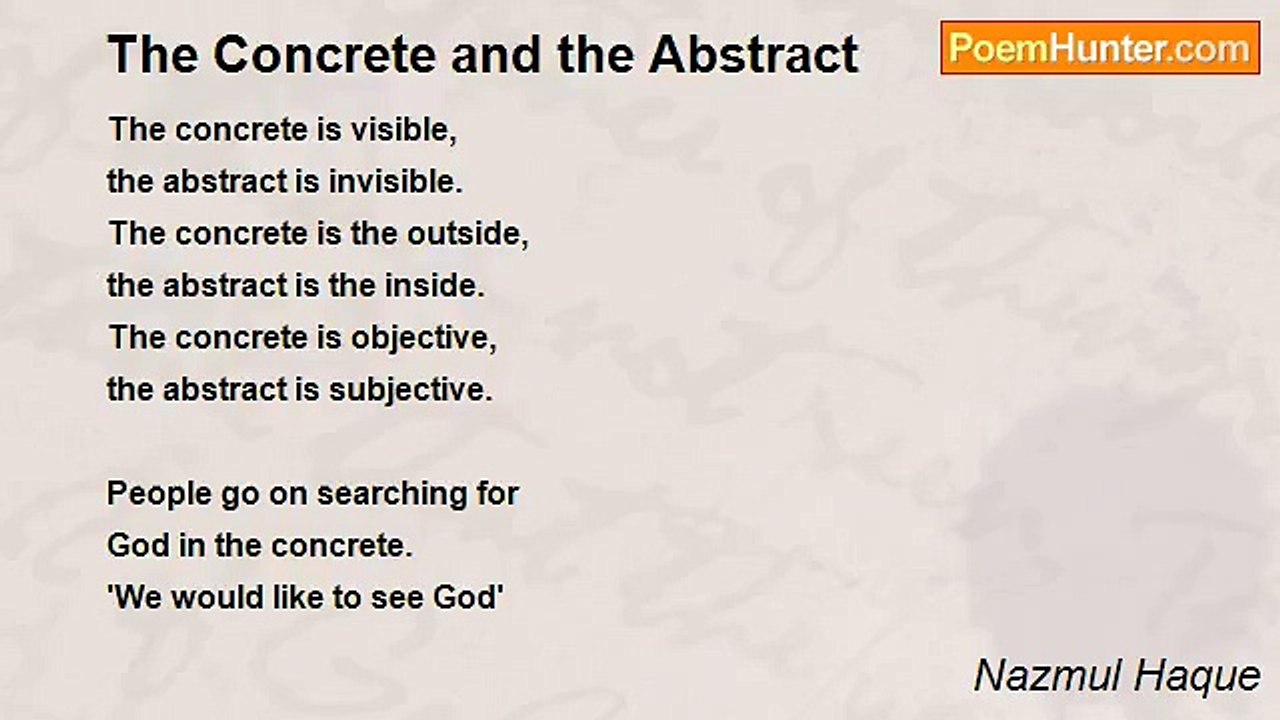 The Concrete and the Abstract

PoemHunter.com

The concrete is visible,
the abstract is invisible.
The concrete is the outside,
the abstract is the inside.
The concrete is objective,
the abstract is subjective.

People go on searching for
God in the concrete.
'We would like to see God'

Nazmul Haque